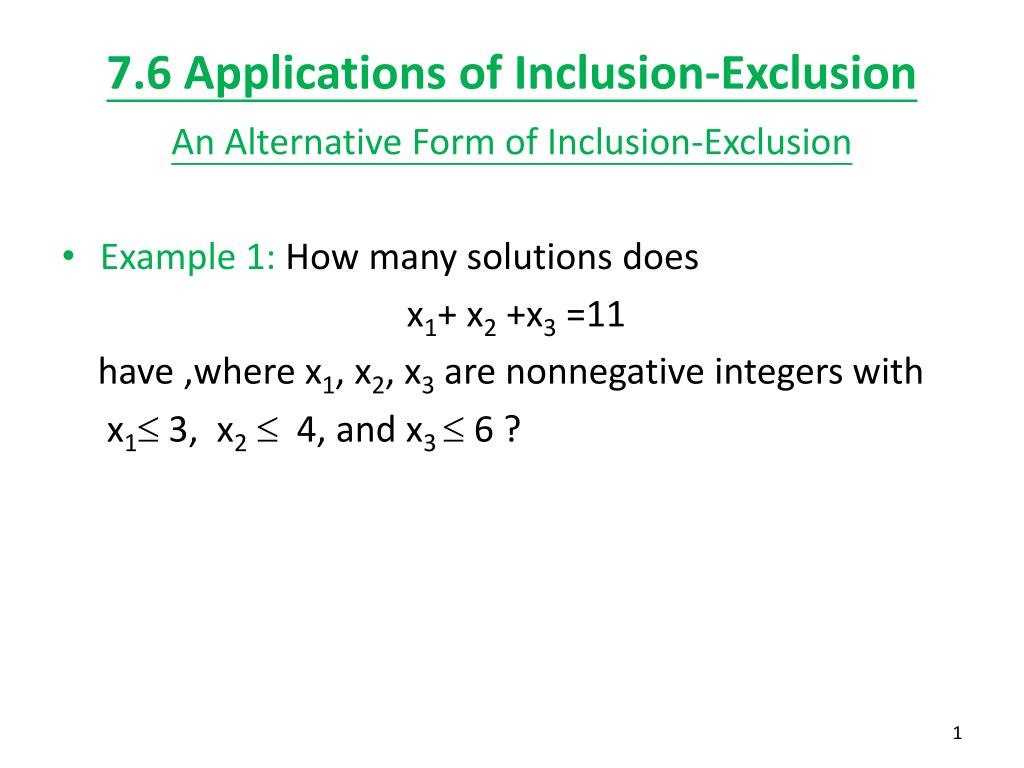 7.6 Applications of Inclusion-Exclusion

An Alternative Form of Inclusion-Exclusion

• Example 1: How many solutions does

$x_1 + x_2 + x_3 = 11$

have ,where $x_1$, $x_2$, $x_3$ are nonnegative integers with $x_1 \leq 3$, $x_2 \leq 4$, and $x_3 \leq 6$ ?

1